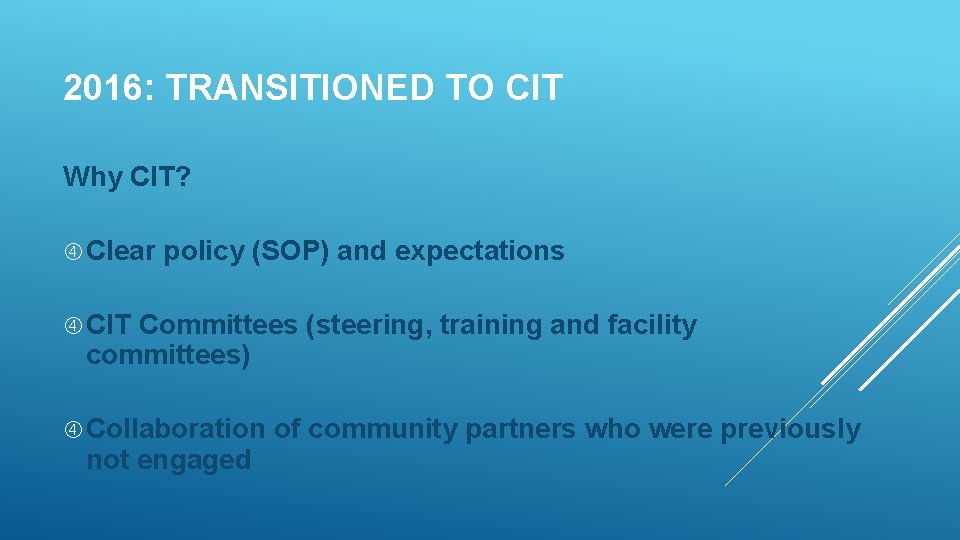 2016: TRANSITIONED TO CIT

Why CIT?

④ Clear policy (SOP) and expectations

④ CIT Committees (steering, training and facility committees)

④ Collaboration of community partners who were previously not engaged